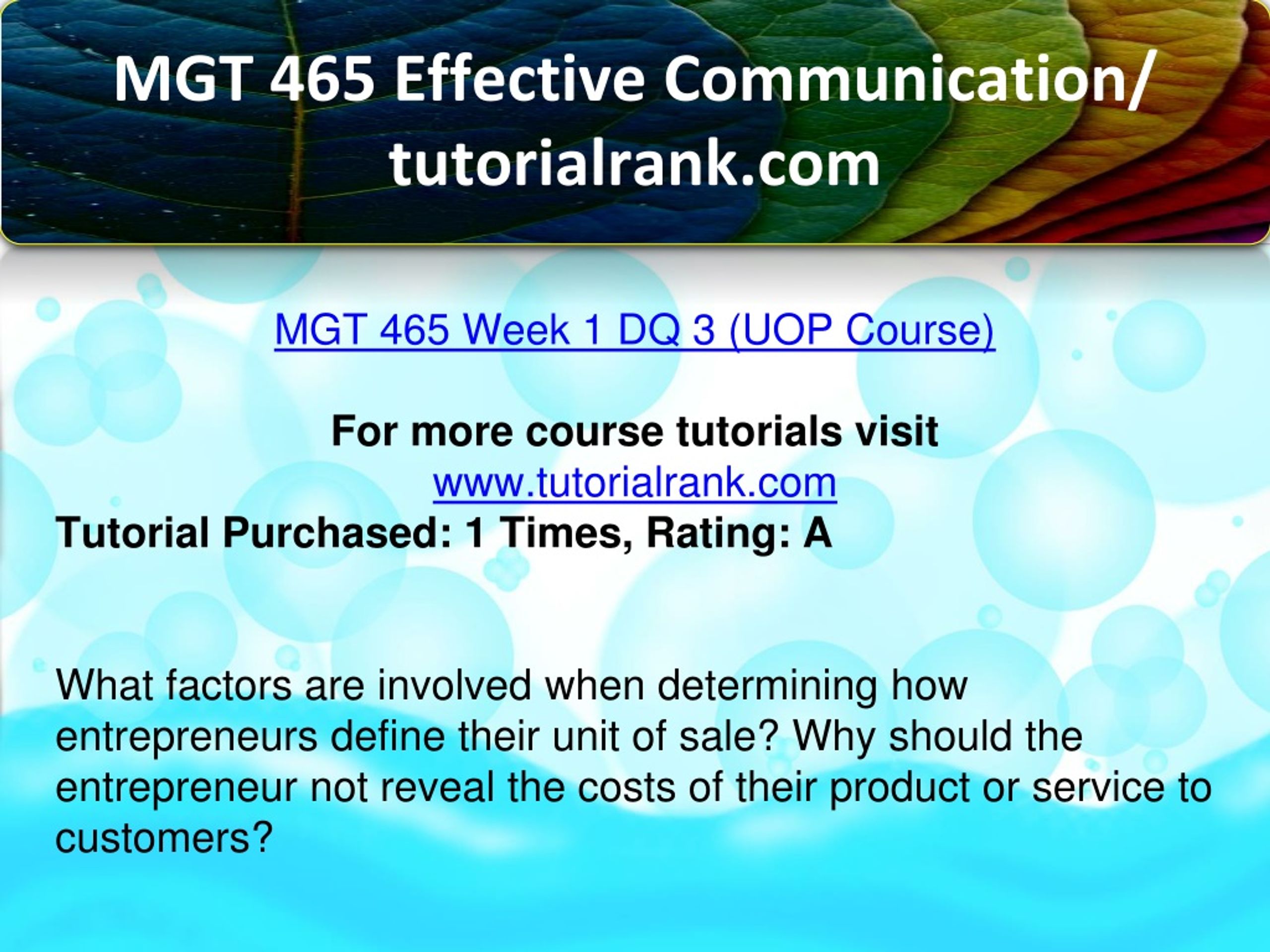 MGT 465 Effective Communication/ tutorialrank.com

MGT 465 Week 1 DQ 3 (UOP Course)

For more course tutorials visit
www.tutorialrank.com
Tutorial Purchased: 1 Times, Rating: A

What factors are involved when determining how entrepreneurs define their unit of sale? Why should the entrepreneur not reveal the costs of their product or service to customers?